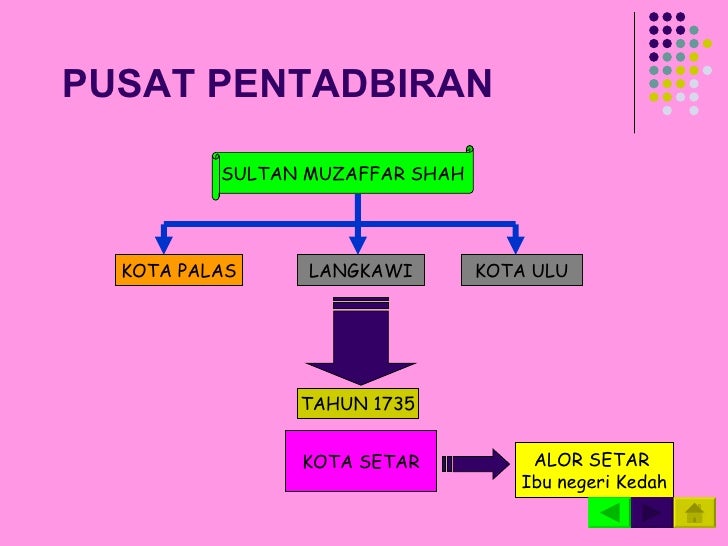 PUSAT PENTADBIRAN

SULTAN MUZAFFAR SHAH

KOTA PALAS

LANGKAWI

KOTA ULU

TAHUN 1735

KOTA SETAR

ALOR SETAR
Ibu negeri Kedah